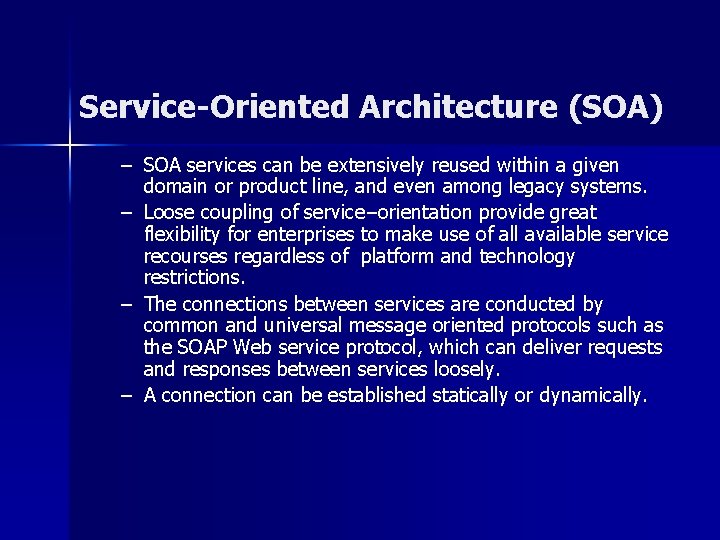 Service-Oriented Architecture (SOA)

– SOA services can be extensively reused within a given domain or product line, and even among legacy systems.

– Loose coupling of service–orientation provide great flexibility for enterprises to make use of all available service recourses regardless of platform and technology restrictions.

– The connections between services are conducted by common and universal message oriented protocols such as the SOAP Web service protocol, which can deliver requests and responses between services loosely.

– A connection can be established statically or dynamically.